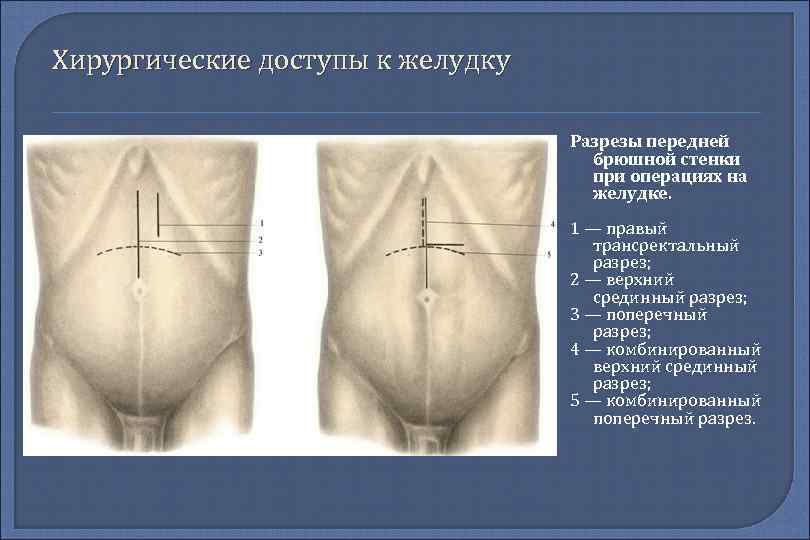 Хирургические доступы к желудку

1
2
3

4
5

Разрезы передней брюшной стенки при операциях на желудке.

1 — правый трансректальный разрез;
2 — верхний срединный разрез;
3 — поперечный разрез;
4 — комбинированный верхний срединный разрез;
5 — комбинированный поперечный разрез.